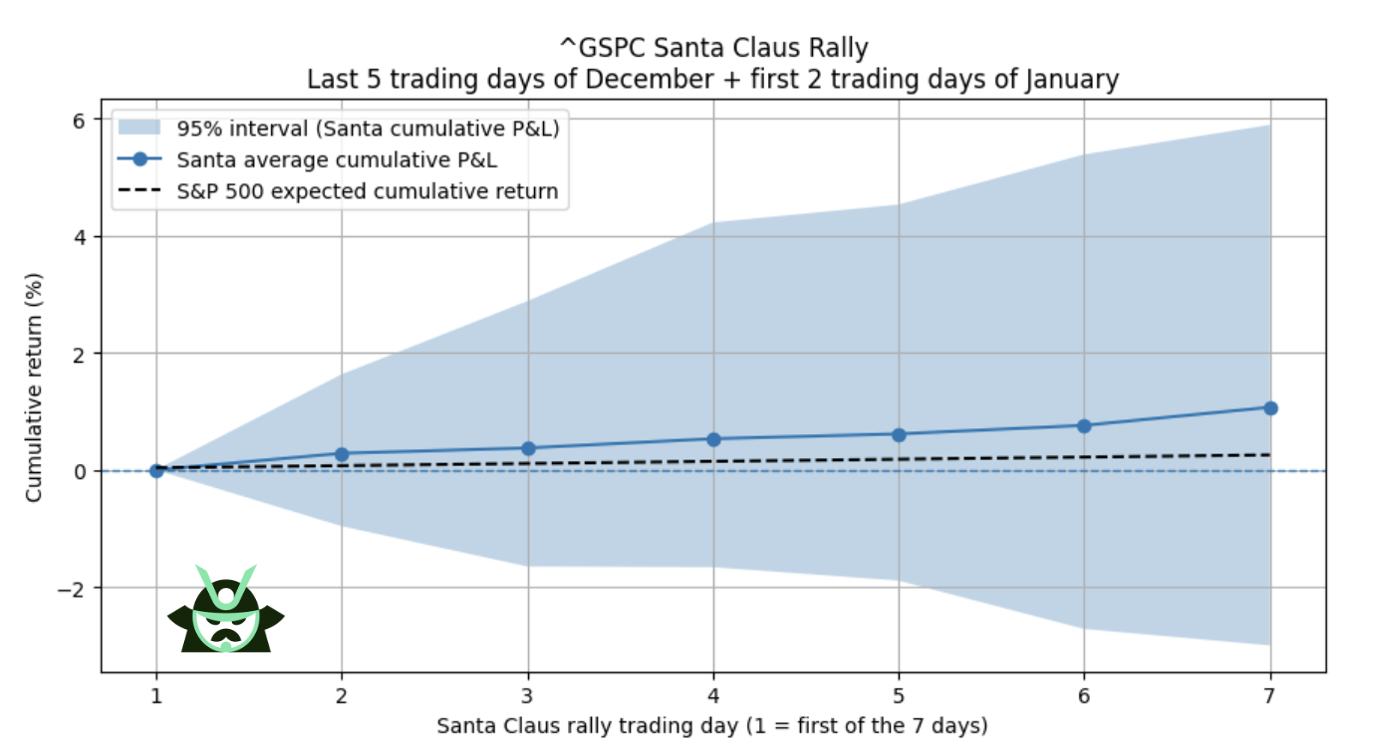 ^GSPC Santa Claus Rally
Last 5 trading days of December + first 2 trading days of January

95% interval (Santa cumulative P&L)
Santa average cumulative P&L
S&P 500 expected cumulative return

Cumulative return (%)

6
4
2
0
−2

1 2 3 4 5 6 7

Santa Claus rally trading day (1 = first of the 7 days)